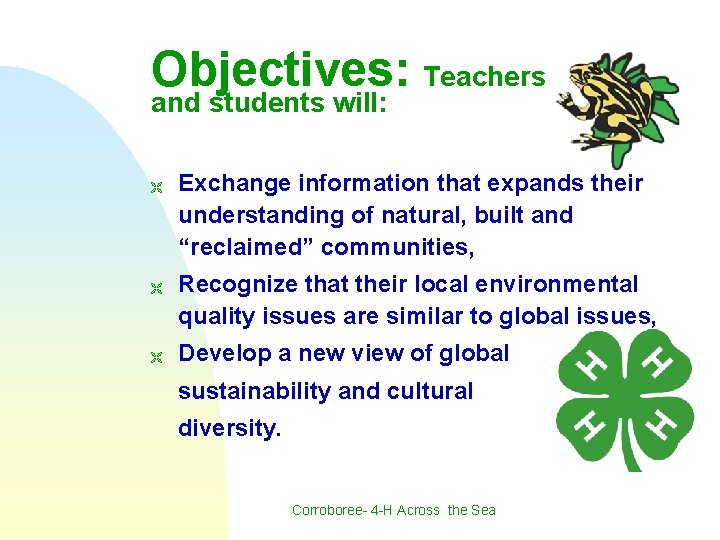 Objectives: Teachers and students will:

Exchange information that expands their understanding of natural, built and “reclaimed” communities,

Recognize that their local environmental quality issues are similar to global issues,

Develop a new view of global sustainability and cultural diversity.

H H H H

Corroboree- 4-H Across the Sea